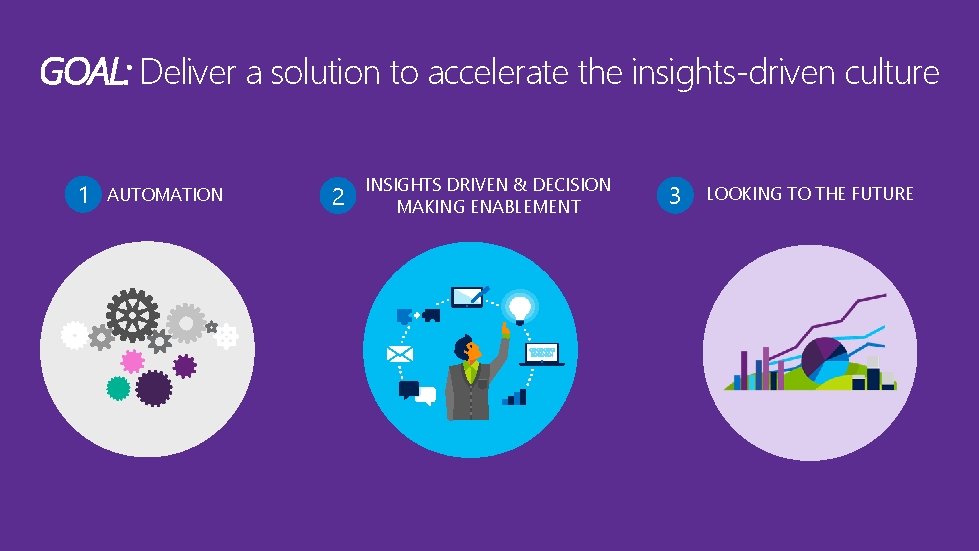 GOAL: Deliver a solution to accelerate the insights-driven culture

1 AUTOMATION

2 INSIGHTS DRIVEN & DECISION MAKING ENABLEMENT

3 LOOKING TO THE FUTURE